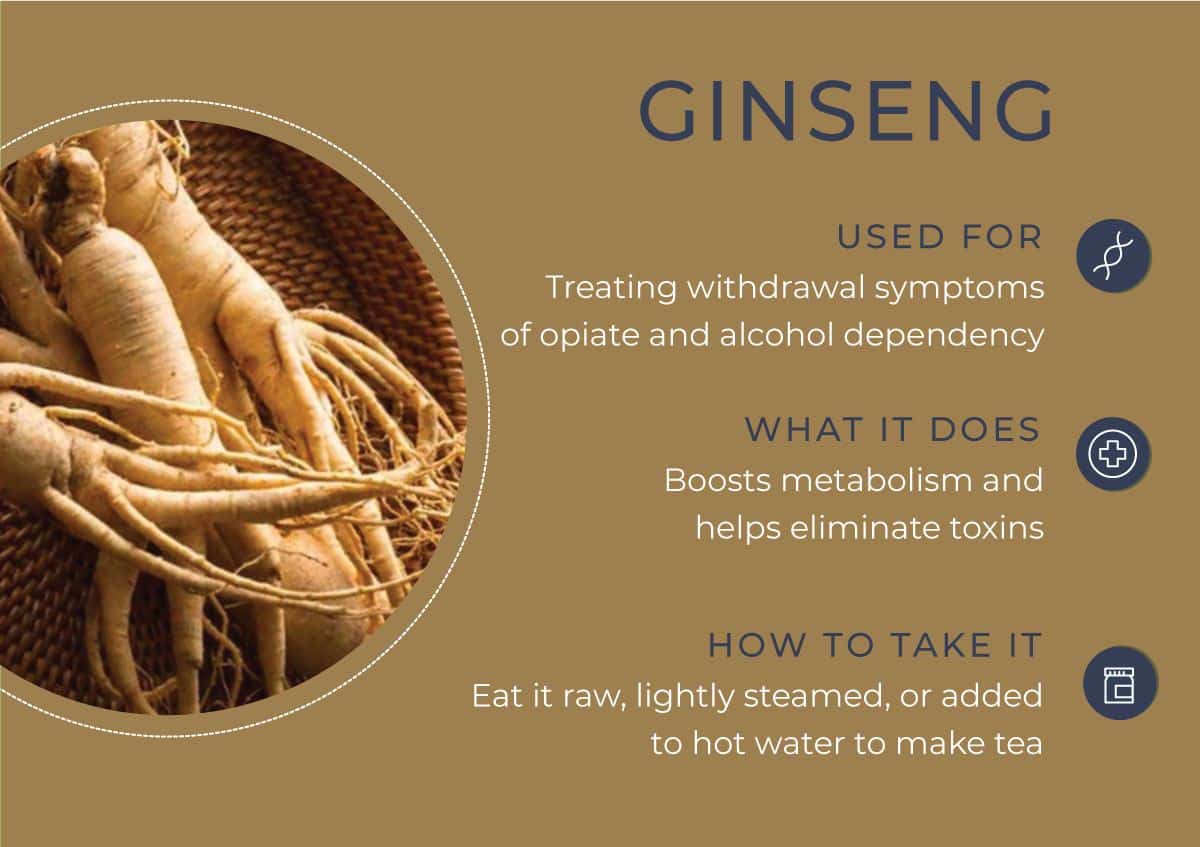 GINSENG

USED FOR
Treating withdrawal symptoms of opiate and alcohol dependency

WHAT IT DOES
Boosts metabolism and helps eliminate toxins

HOW TO TAKE IT
Eat it raw, lightly steamed, or added to hot water to make tea